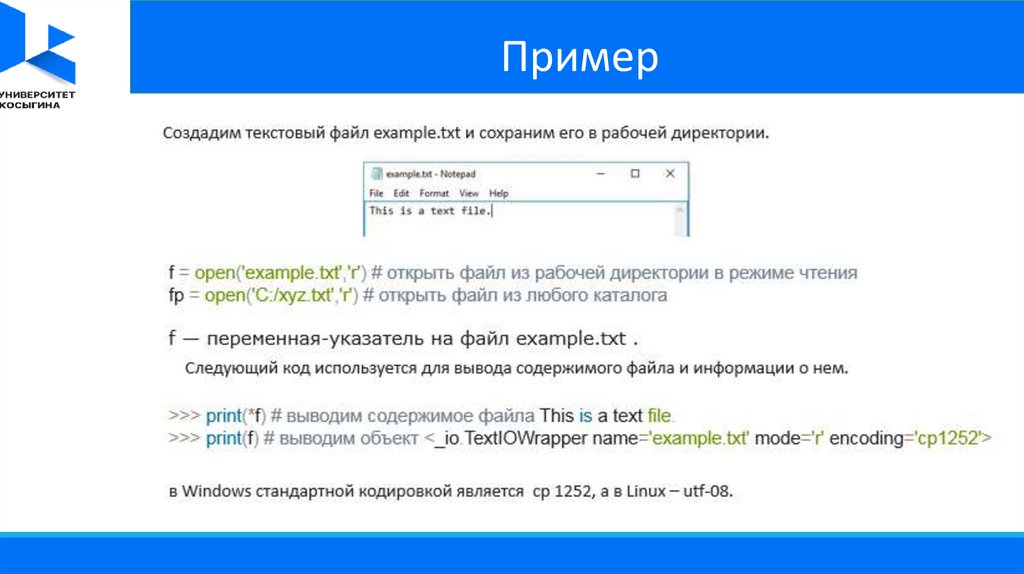 УНИВЕРСИТЕТ КОСЫГИНА

Пример

Создадим текстовый файл example.txt и сохраним его в рабочей директории.

example.txt - Notepad
File Edit Format View Help
This is a text file.

f = open('example.txt','r') # открыть файл из рабочей директории в режиме чтения
fp = open('C:/xyz.txt','r') # открыть файл из любого каталога

f — переменная-указатель на файл example.txt .

Следующий код используется для вывода содержимого файла и информации о нем.

>>> print(*f) # выводим содержимое файла This is a text file.
>>> print(f) # выводим объект <_io.TextIOWrapper name='example.txt' mode='r' encoding='cp1252'>

в Windows стандартной кодировкой является cp 1252, а в Linux – utf-08.